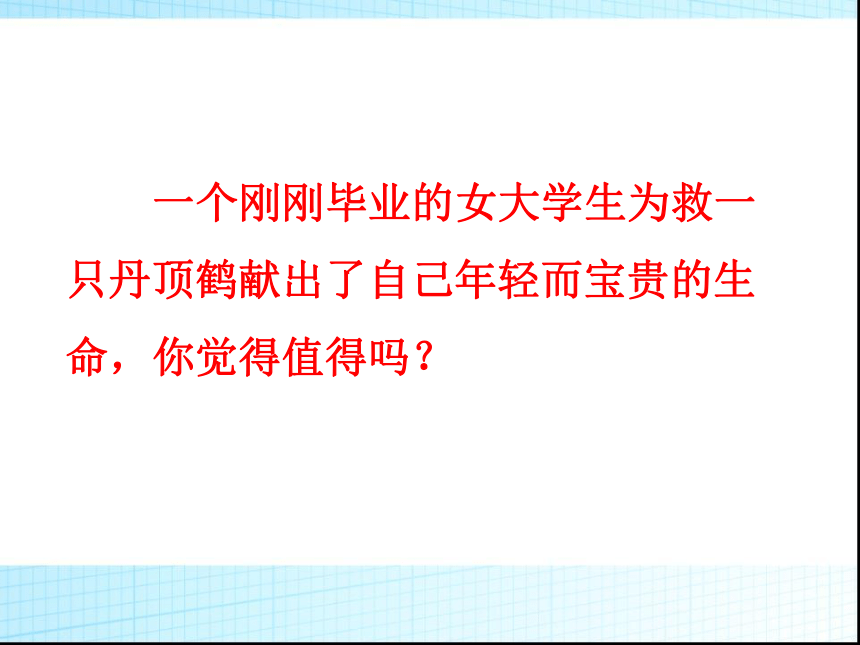 一个刚刚毕业的女大学生为救一只丹顶鹤献出了自己年轻而宝贵的生命，你觉得值得吗？